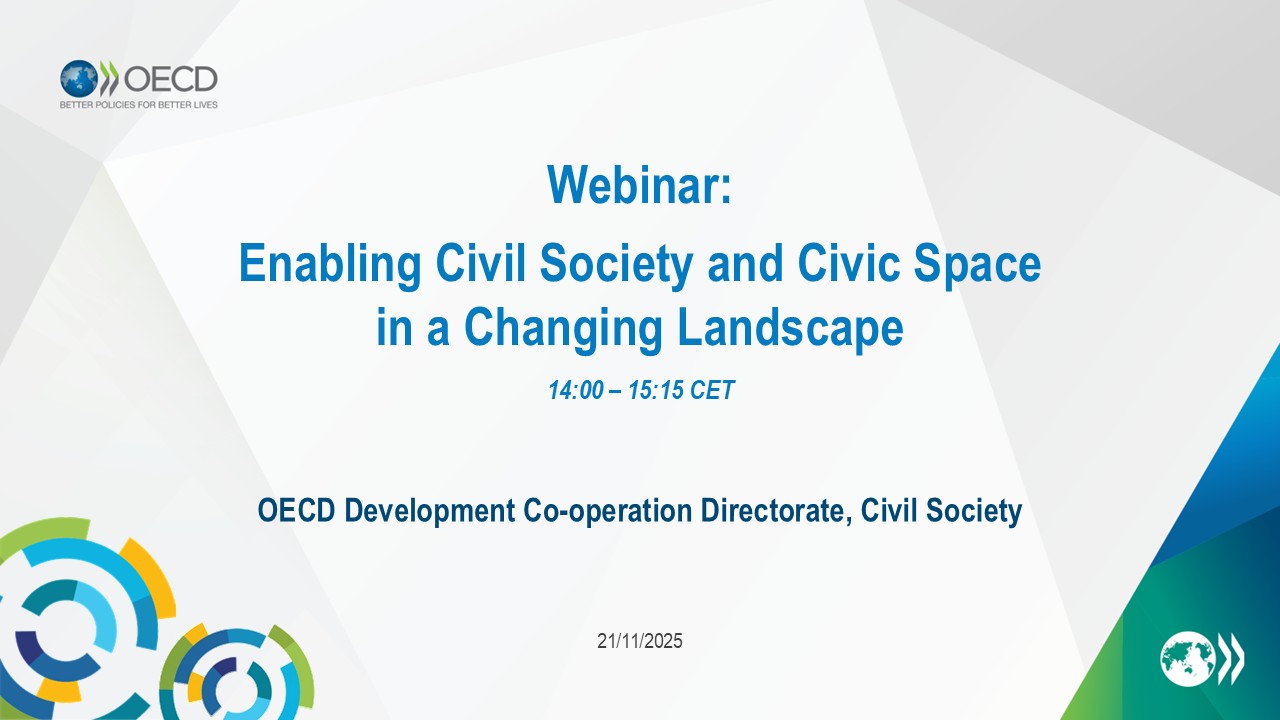 OECD
BETTER POLICIES FOR BETTER LIVES

Webinar:
Enabling Civil Society and Civic Space in a Changing Landscape

14:00 – 15:15 CET

OECD Development Co-operation Directorate, Civil Society

21/11/2025